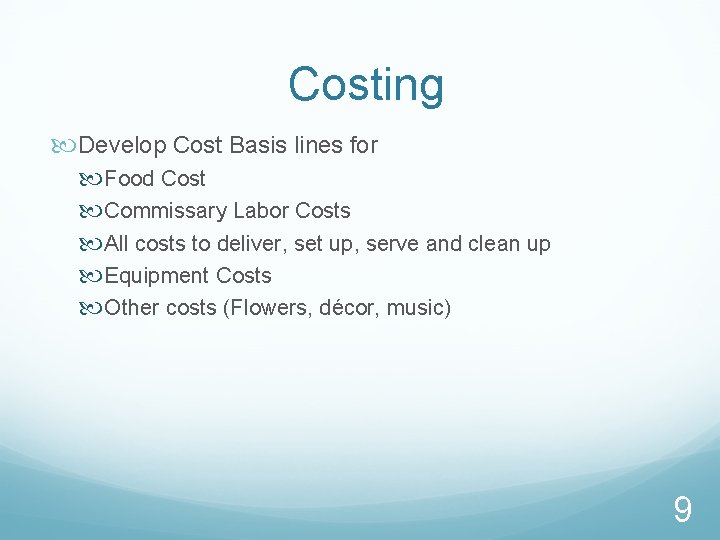 Costing

Develop Cost Basis lines for
Food Cost
Commissary Labor Costs
All costs to deliver, set up, serve and clean up
Equipment Costs
Other costs (Flowers, décor, music)

9